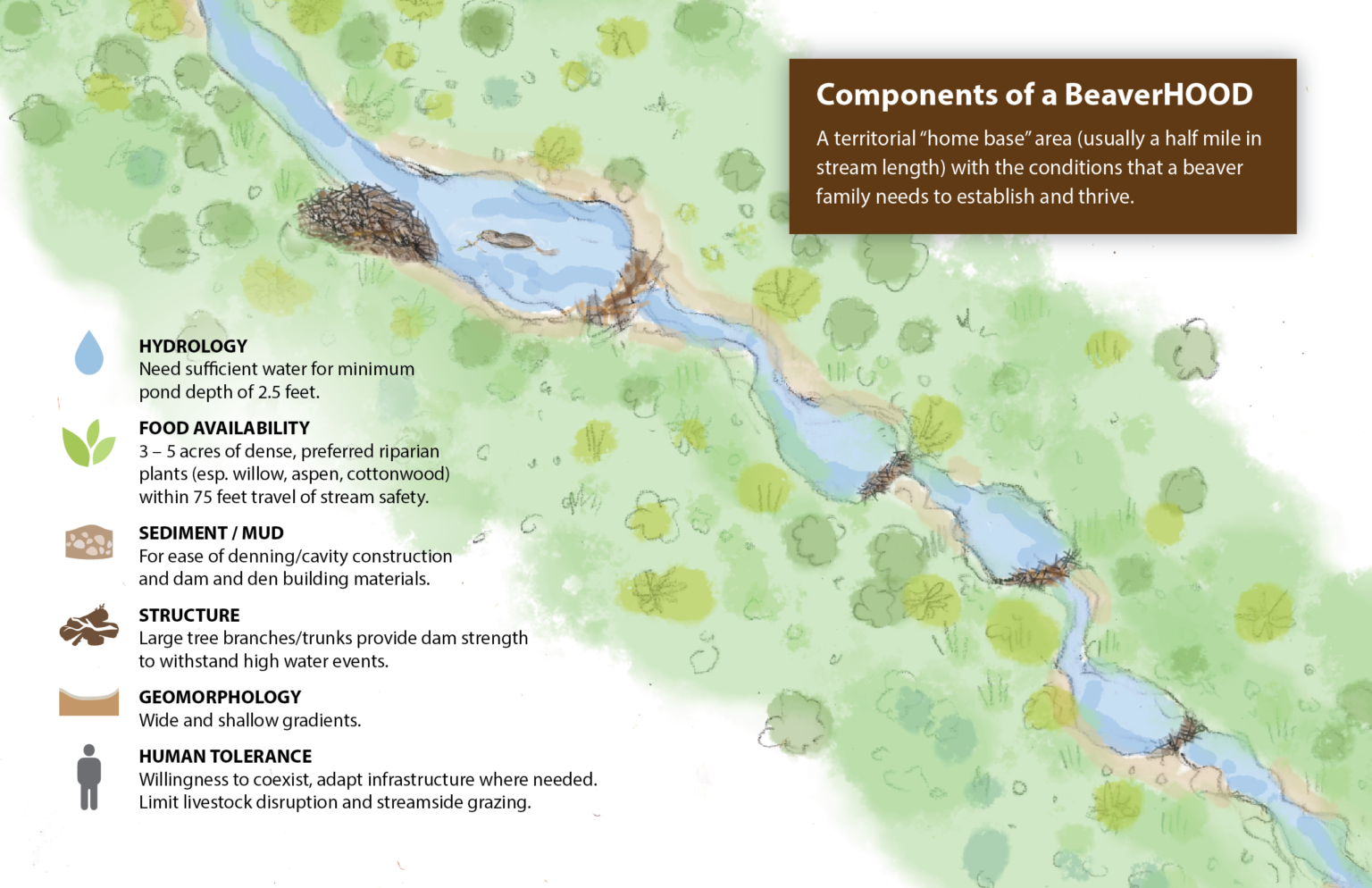 Components of a BeaverHOOD

A territorial "home base" area (usually a half mile in stream length) with the conditions that a beaver family needs to establish and thrive.

HYDROLOGY
Need sufficient water for minimum pond depth of 2.5 feet.

FOOD AVAILABILITY
3 – 5 acres of dense, preferred riparian plants (esp. willow, aspen, cottonwood) within 75 feet travel of stream safety.

SEDIMENT / MUD
For ease of denning/cavity construction and dam and den building materials.

STRUCTURE
Large tree branches/trunks provide dam strength to withstand high water events.

GEOMORPHOLOGY
Wide and shallow gradients.

HUMAN TOLERANCE
Willingness to coexist, adapt infrastructure where needed. Limit livestock disruption and streamside grazing.